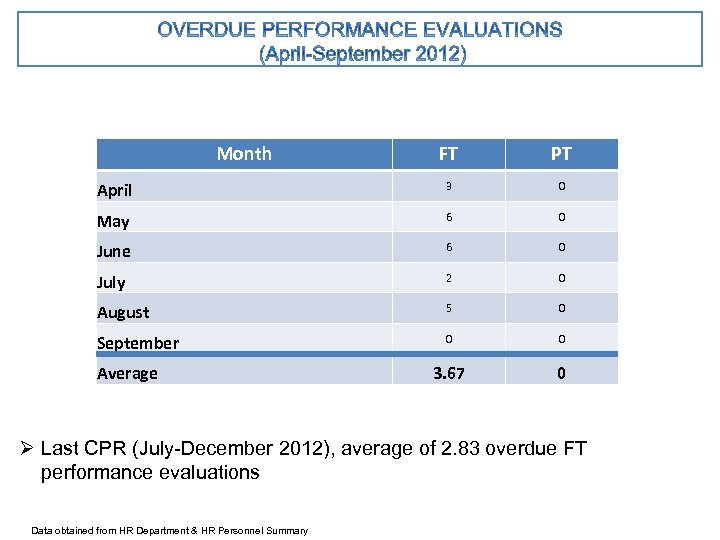 OVERDUE PERFORMANCE EVALUATIONS
(April-September 2012)

| Month | FT | PT |
|---|---|---|
| April | 3 | 0 |
| May | 6 | 0 |
| June | 6 | 0 |
| July | 2 | 0 |
| August | 5 | 0 |
| September | 0 | 0 |
| Average | 3.67 | 0 |

➢ Last CPR (July-December 2012), average of 2.83 overdue FT performance evaluations

Data obtained from HR Department & HR Personnel Summary